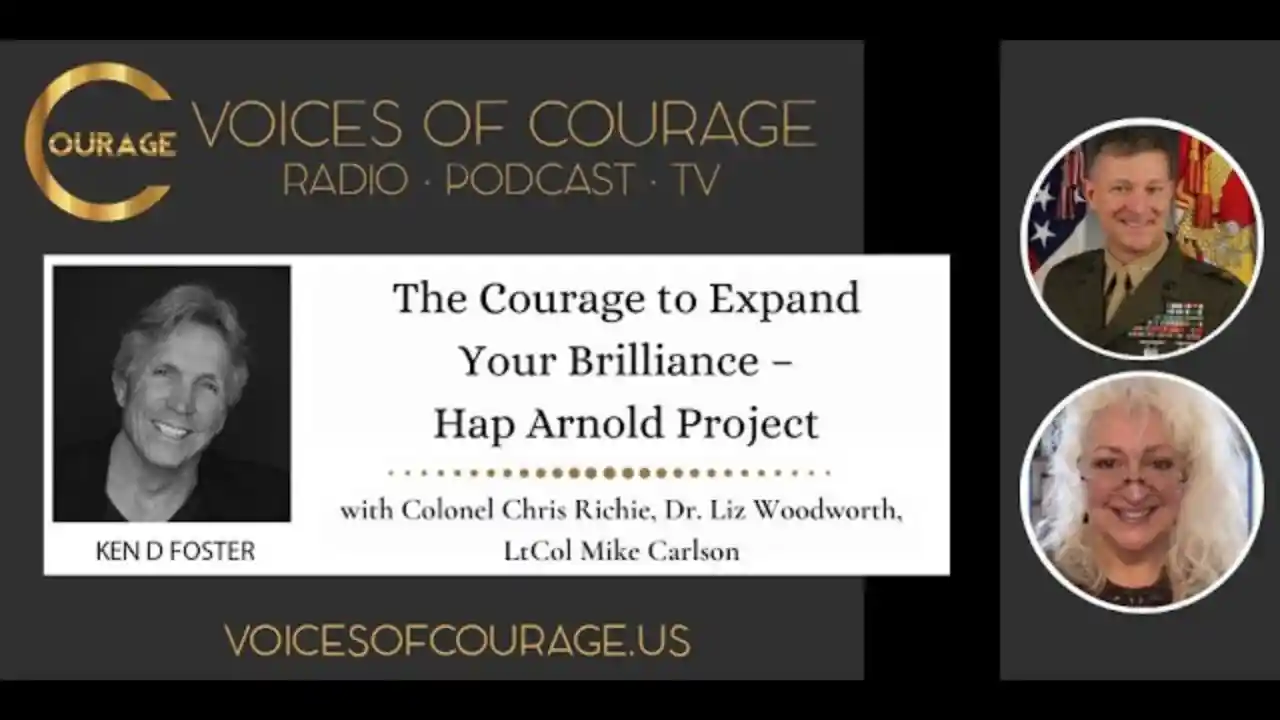 COURAGE

VOICES OF COURAGE
RADIO · PODCAST · TV

KEN D FOSTER

The Courage to Expand Your Brilliance – Hap Arnold Project

with Colonel Chris Richie, Dr. Liz Woodworth, LtCol Mike Carlson

VOICESOFCOURAGE.US